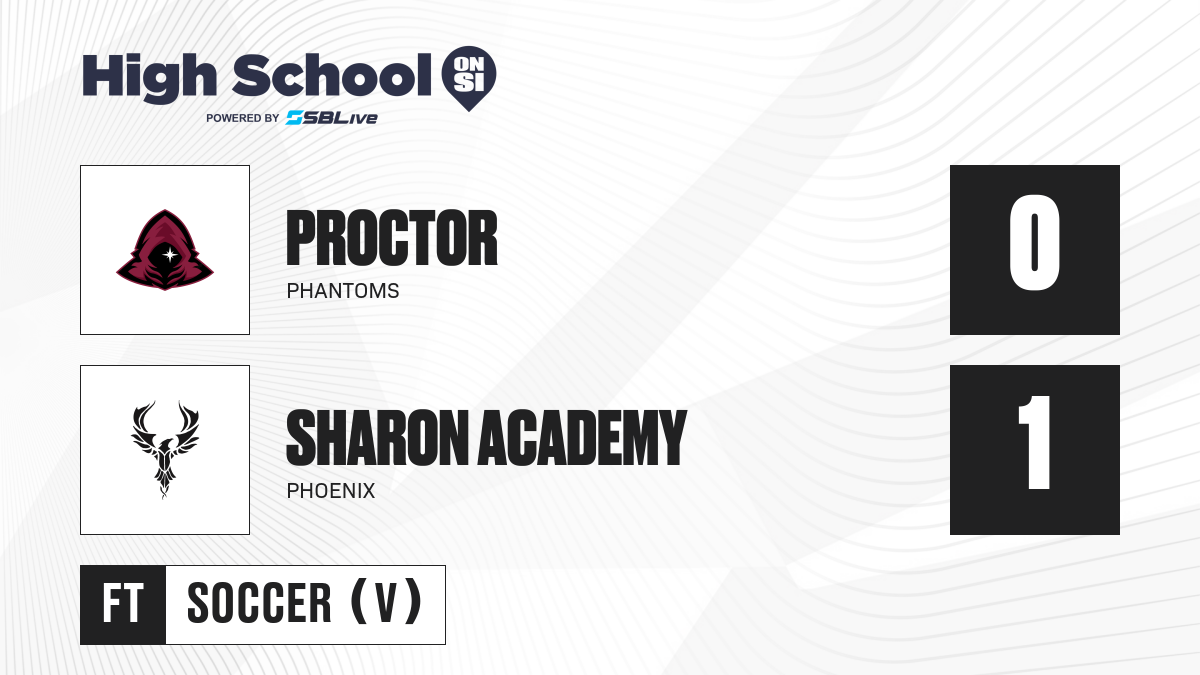 High School ON SI
POWERED BY SBLive

PROCTOR
PHANTOMS

0

SHARON ACADEMY
PHOENIX

1

FT SOCCER (V)